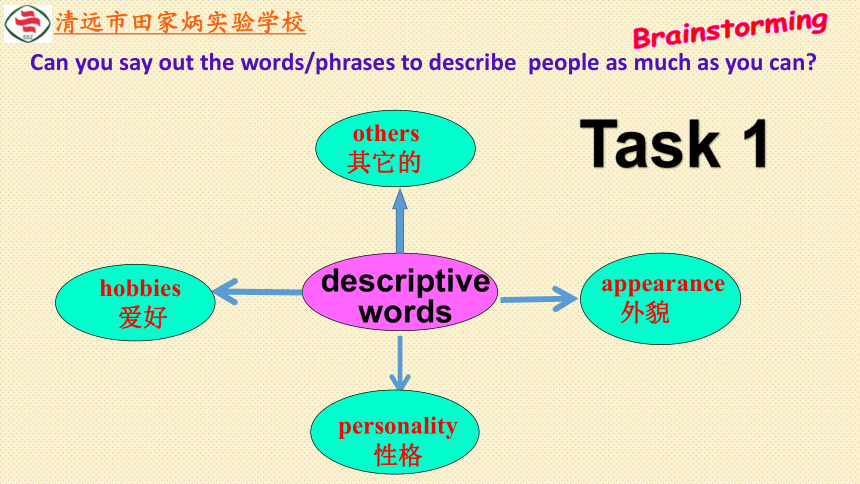 清远市田家炳实验学校

Brainstorming

Can you say out the words/phrases to describe people as much as you can?

Task 1

others
其它的

hobbies
爱好

descriptive words

appearance
外貌

personality
性格